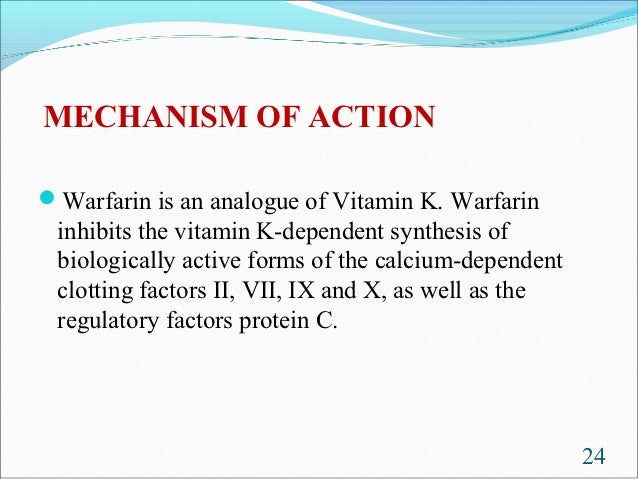 MECHANISM OF ACTION

Warfarin is an analogue of Vitamin K. Warfarin inhibits the vitamin K-dependent synthesis of biologically active forms of the calcium-dependent clotting factors II, VII, IX and X, as well as the regulatory factors protein C.

24